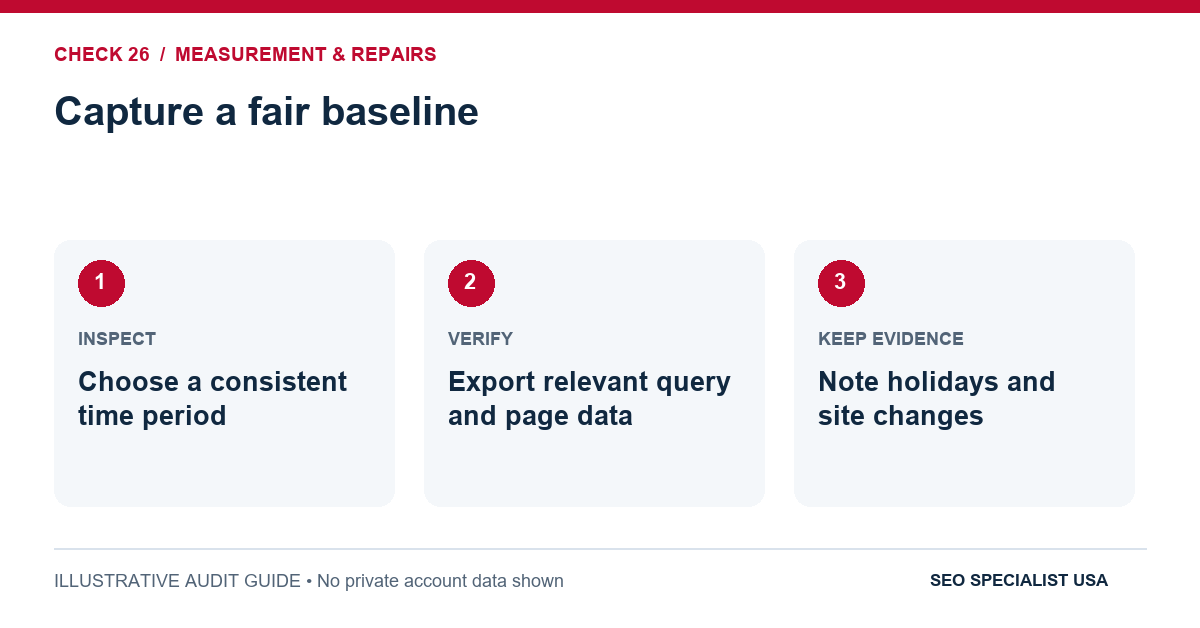 CHECK 26 / MEASUREMENT & REPAIRS

Capture a fair baseline

1

INSPECT

Choose a consistent time period

2

VERIFY

Export relevant query and page data

3

KEEP EVIDENCE

Note holidays and site changes

ILLUSTRATIVE AUDIT GUIDE • No private account data shown

SEO SPECIALIST USA